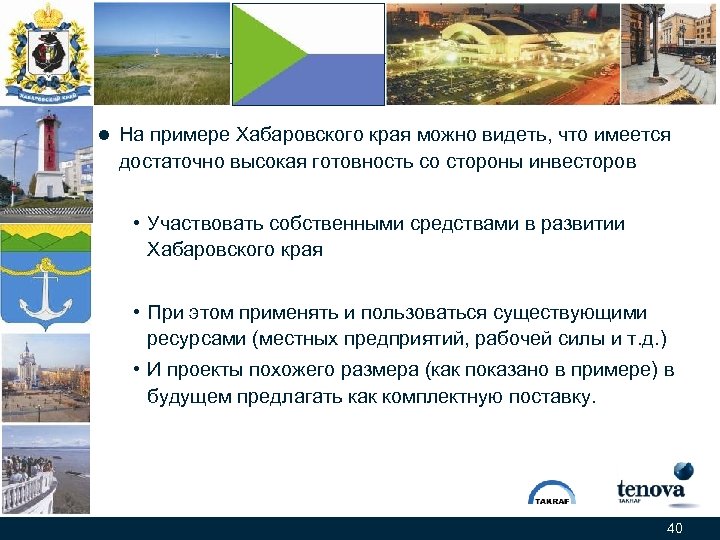 ХАБАРОВСКИЙ КРАЙ

● На примере Хабаровского края можно видеть, что имеется достаточно высокая готовность со стороны инвесторов

• Участвовать собственными средствами в развитии Хабаровского края

• При этом применять и пользоваться существующими ресурсами (местных предприятий, рабочей силы и т.д.)
• И проекты похожего размера (как показано в примере) в будущем предлагать как комплектную поставку.

TAKRAF
tenova
TAKRAF

40